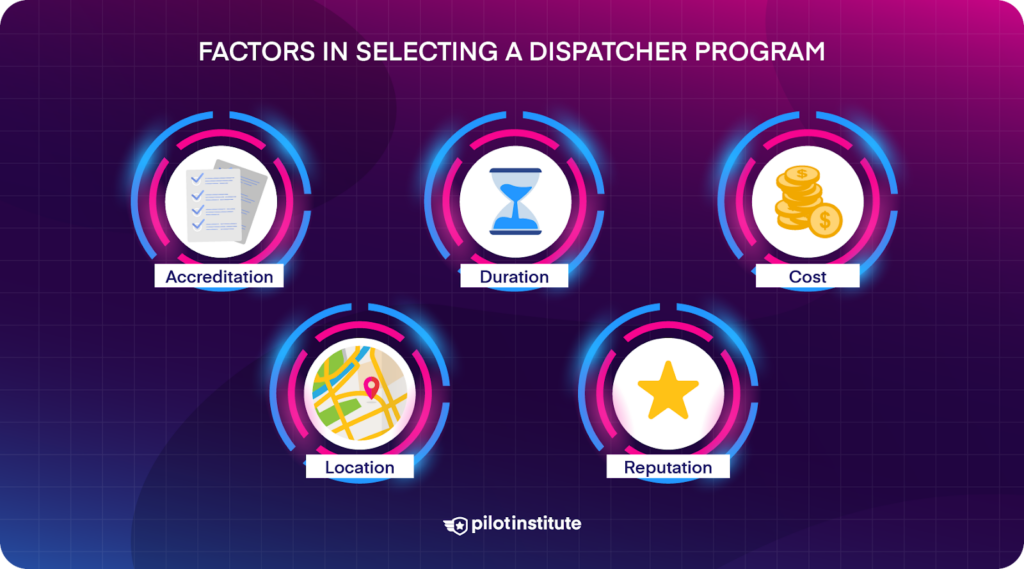 FACTORS IN SELECTING A DISPATCHER PROGRAM

Accreditation

Duration

Cost

Location

Reputation

pilotinstitute